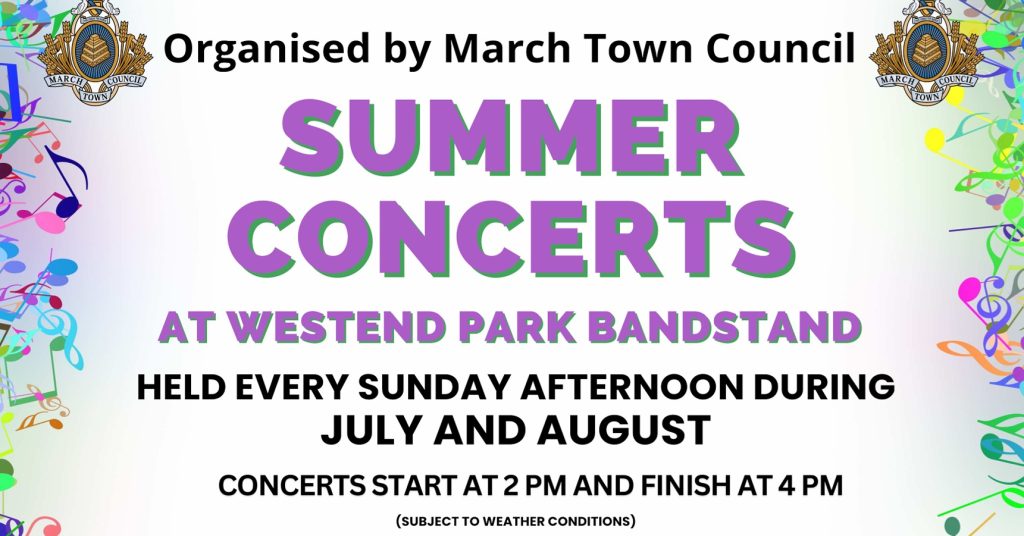 MARCH TOWN COUNCIL

Organised by March Town Council

MARCH TOWN COUNCIL

SUMMER CONCERTS

AT WESTEND PARK BANDSTAND

HELD EVERY SUNDAY AFTERNOON DURING JULY AND AUGUST

CONCERTS START AT 2 PM AND FINISH AT 4 PM

(SUBJECT TO WEATHER CONDITIONS)